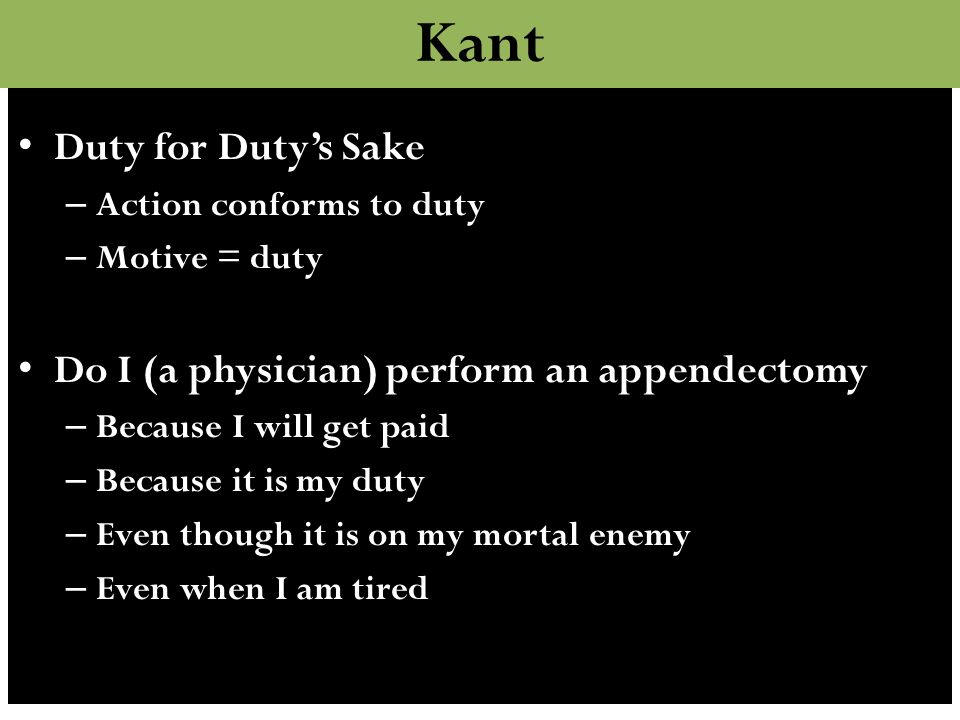 Kant

• Duty for Duty's Sake
– Action conforms to duty
– Motive = duty

• Do I (a physician) perform an appendectomy
– Because I will get paid
– Because it is my duty
– Even though it is on my mortal enemy
– Even when I am tired